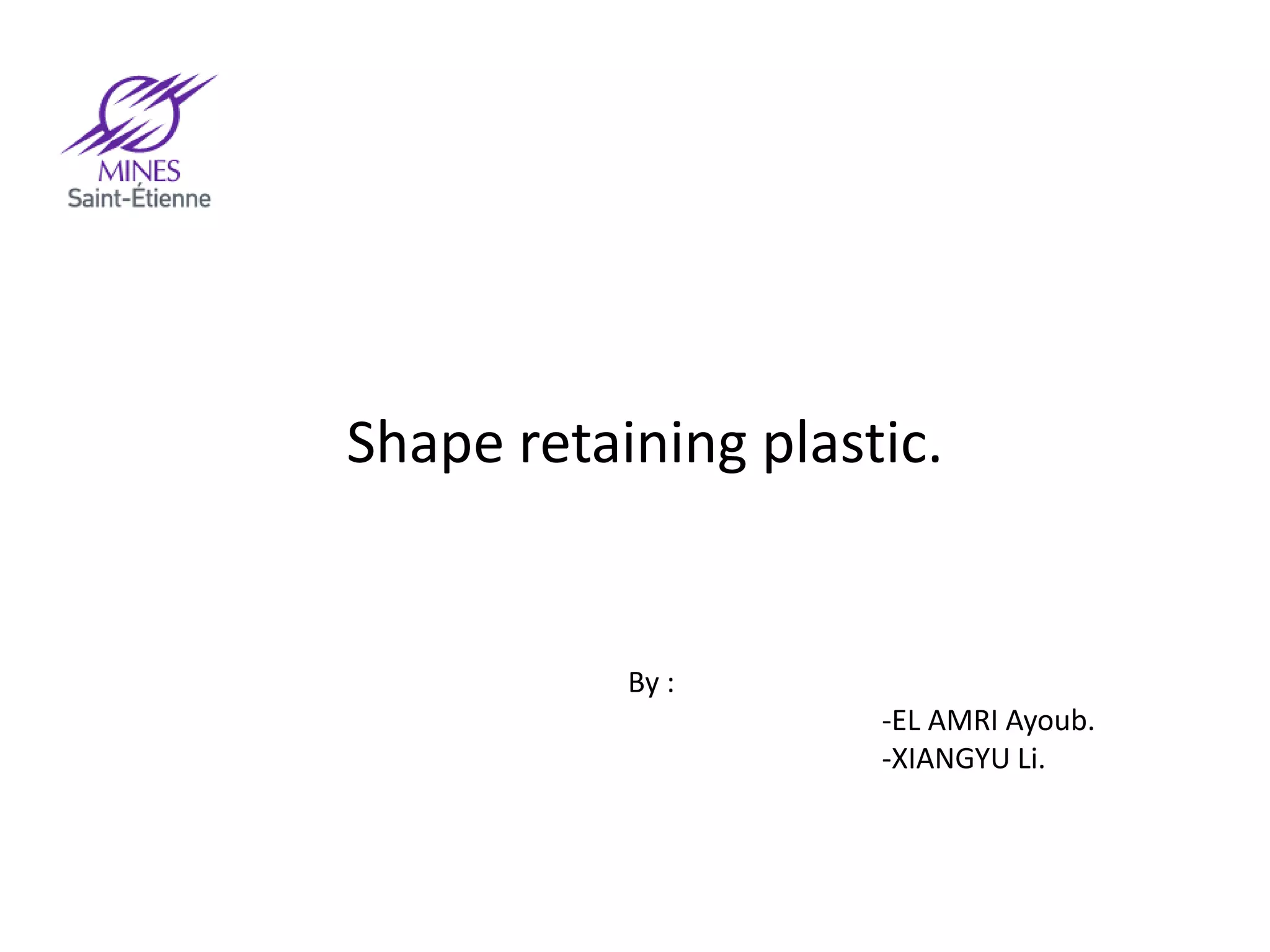 MINES
Saint-Étienne

Shape retaining plastic.

By :

-EL AMRI Ayoub.
-XIANGYU Li.